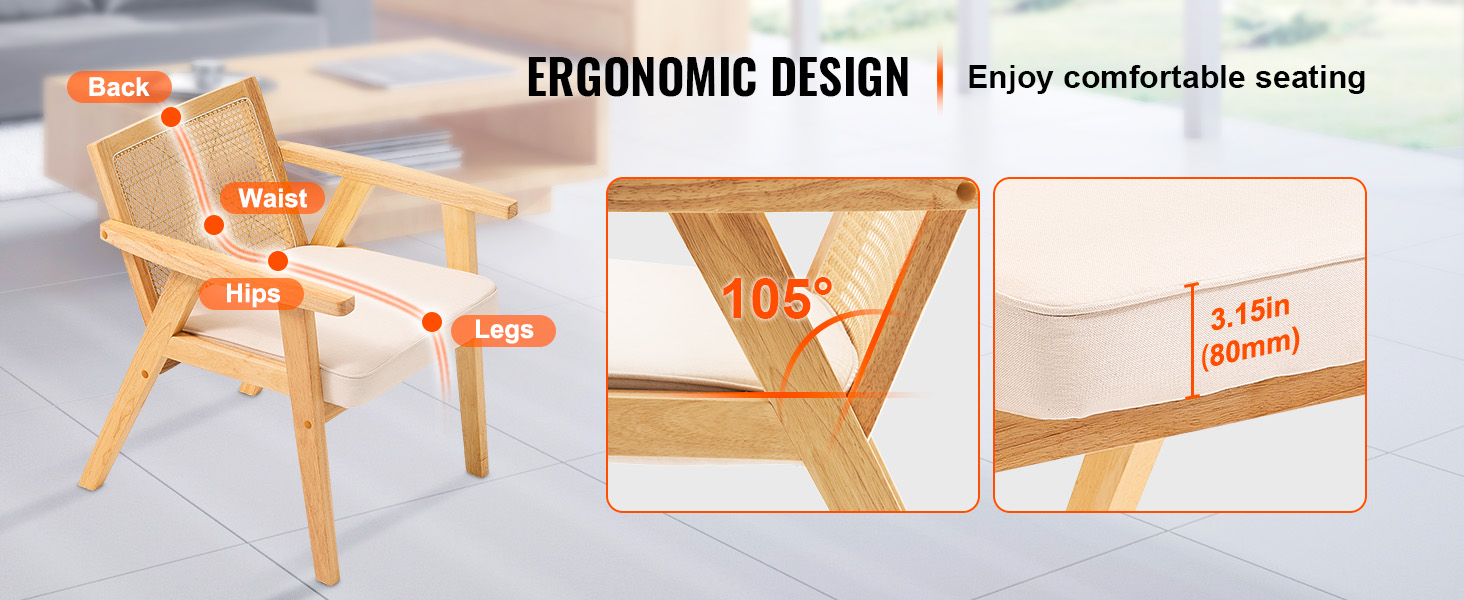 ERGONOMIC DESIGN

Enjoy comfortable seating

Back

Waist

Hips

Legs

105°

3.15in (80mm)